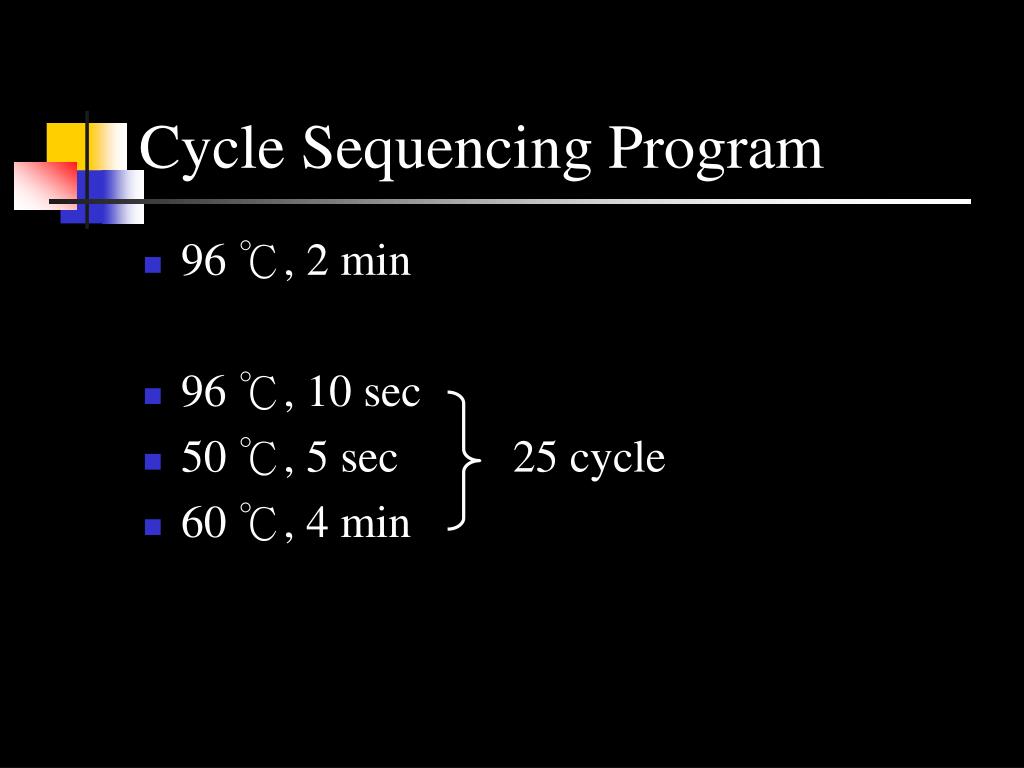 Cycle Sequencing Program

- 96 ℃, 2 min

- 96 ℃, 10 sec
- 50 ℃, 5 sec
- 60 ℃, 4 min

25 cycle